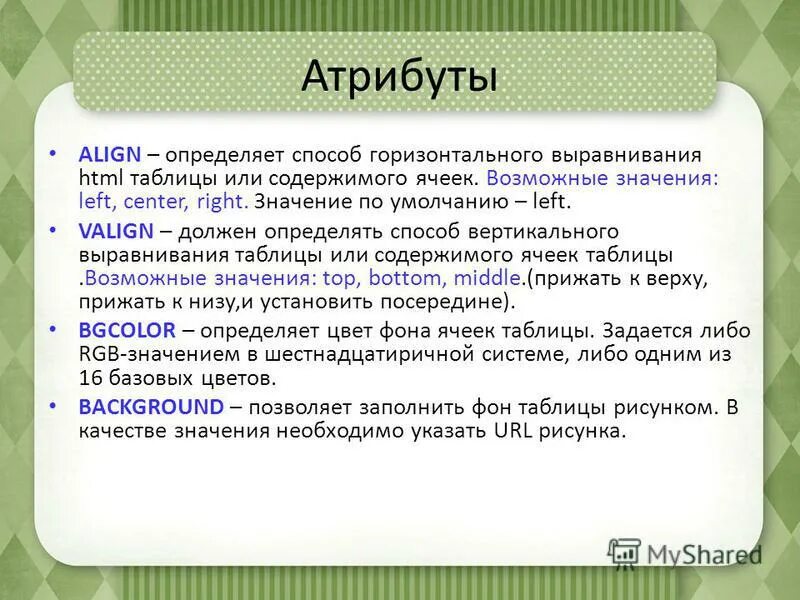 Атрибуты

• ALIGN – определяет способ горизонтального выравнивания html таблицы или содержимого ячеек. Возможные значения: left, center, right. Значение по умолчанию – left.

• VALIGN – должен определять способ вертикального выравнивания таблицы или содержимого ячеек таблицы .Возможные значения: top, bottom, middle.(прижать к верху, прижать к низу,и установить посередине).

• BGCOLOR – определяет цвет фона ячеек таблицы. Задается либо RGB-значением в шестнадцатиричной системе, либо одним из 16 базовых цветов.

• BACKGROUND – позволяет заполнить фон таблицы рисунком. В качестве значения необходимо указать URL рисунка.

MyShared